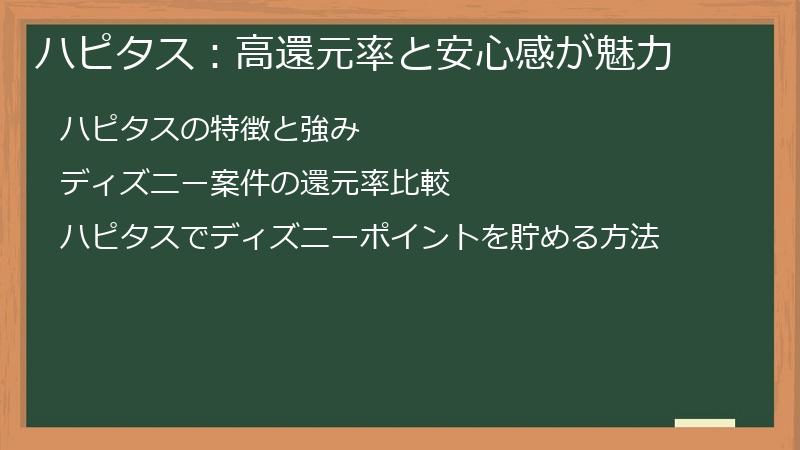 ハピタス：高還元率と安心感が魅力

ハピタスの特徴と強み

ディズニー案件の還元率比較

ハピタスでディズニーポイントを貯める方法